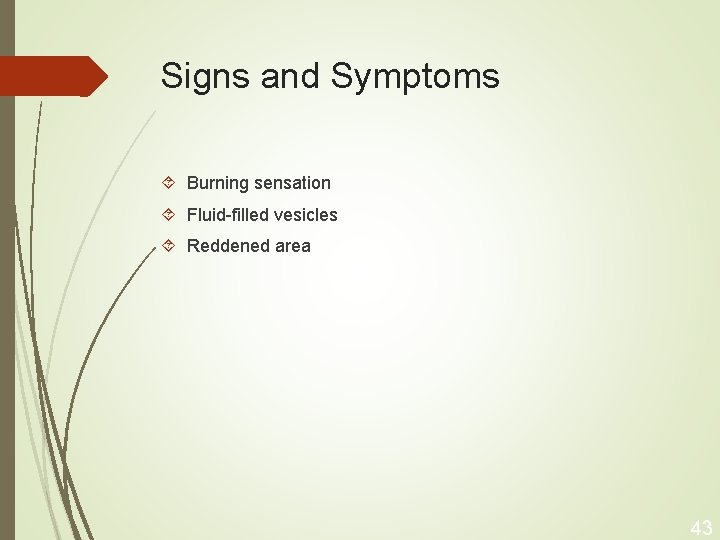 Signs and Symptoms

Burning sensation
Fluid-filled vesicles
Reddened area

43